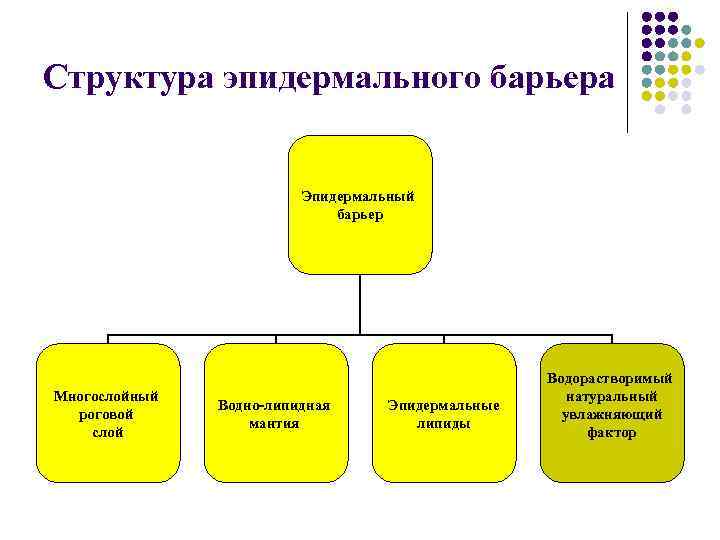 Структура эпидермального барьера

Эпидермальный барьер

Многослойный роговой слой

Водно-липидная мантия

Эпидермальные липиды

Водорастворимый натуральный увлажняющий фактор